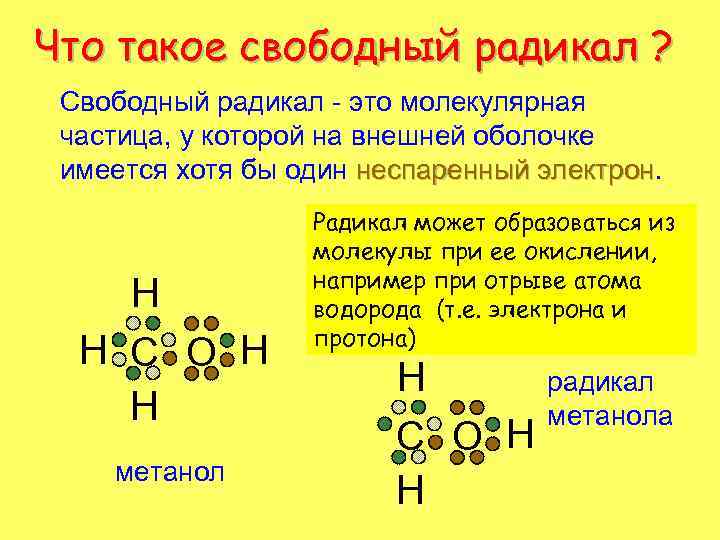 Что такое свободный радикал ?

Свободный радикал - это молекулярная частица, у которой на внешней оболочке имеется хотя бы один неспаренный электрон.

Радикал может образоваться из молекулы при ее окислении, например при отрыве атома водорода (т.е. электрона и протона)

H
H C O H
H

метанол

H
C O H
H

радикал метанола